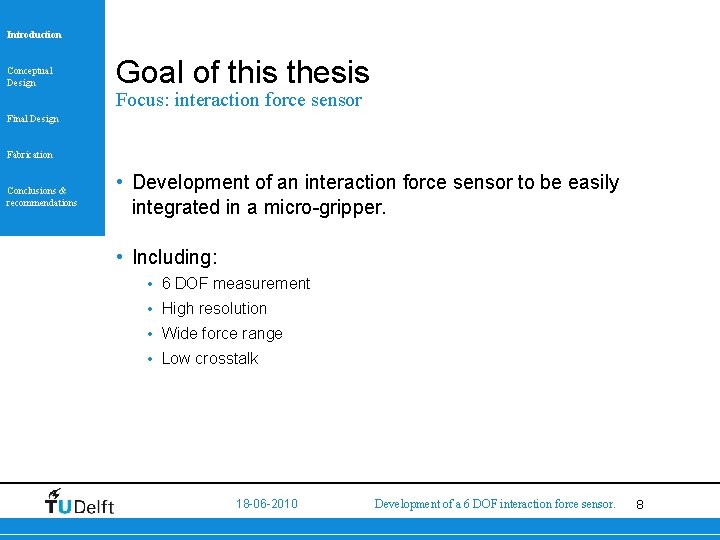 Introduction

Conceptual Design

Final Design

Fabrication

Conclusions & recommendations

Goal of this thesis
Focus: interaction force sensor

• Development of an interaction force sensor to be easily integrated in a micro-gripper.

• Including:
• 6 DOF measurement
• High resolution
• Wide force range
• Low crosstalk

TUDelft

18-06-2010

Development of a 6 DOF interaction force sensor.

8